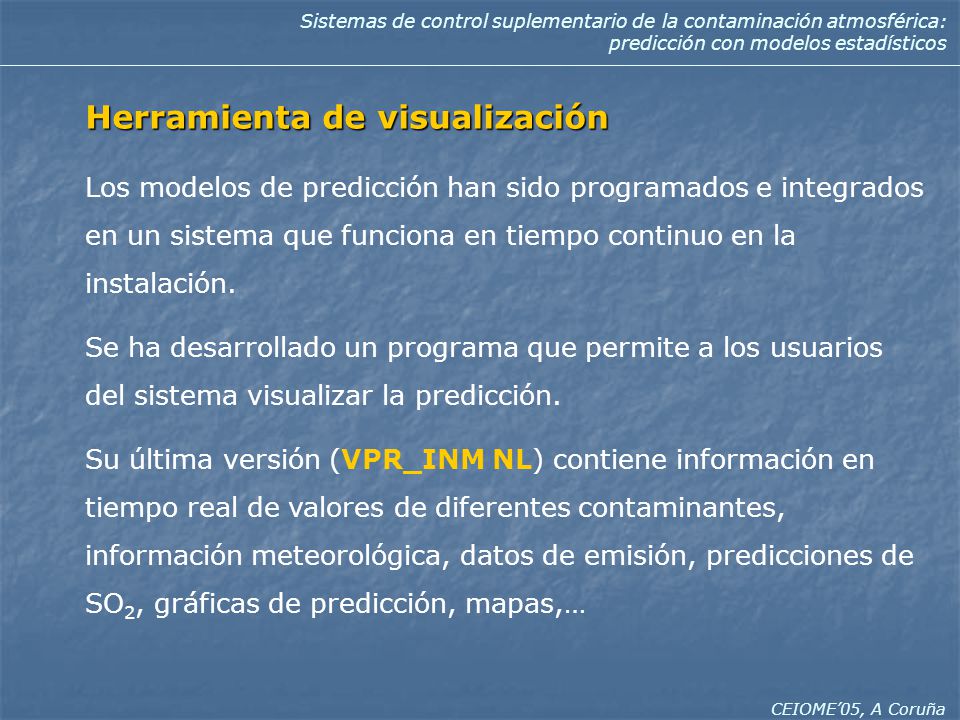 Sistemas de control suplementario de la contaminación atmosférica: predicción con modelos estadísticos

Herramienta de visualización

Los modelos de predicción han sido programados e integrados en un sistema que funciona en tiempo continuo en la instalación.

Se ha desarrollado un programa que permite a los usuarios del sistema visualizar la predicción.

Su última versión (VPR_INM NL) contiene información en tiempo real de valores de diferentes contaminantes, información meteorológica, datos de emisión, predicciones de $SO_2$, gráficas de predicción, mapas,…

CEIOME'05, A Coruña